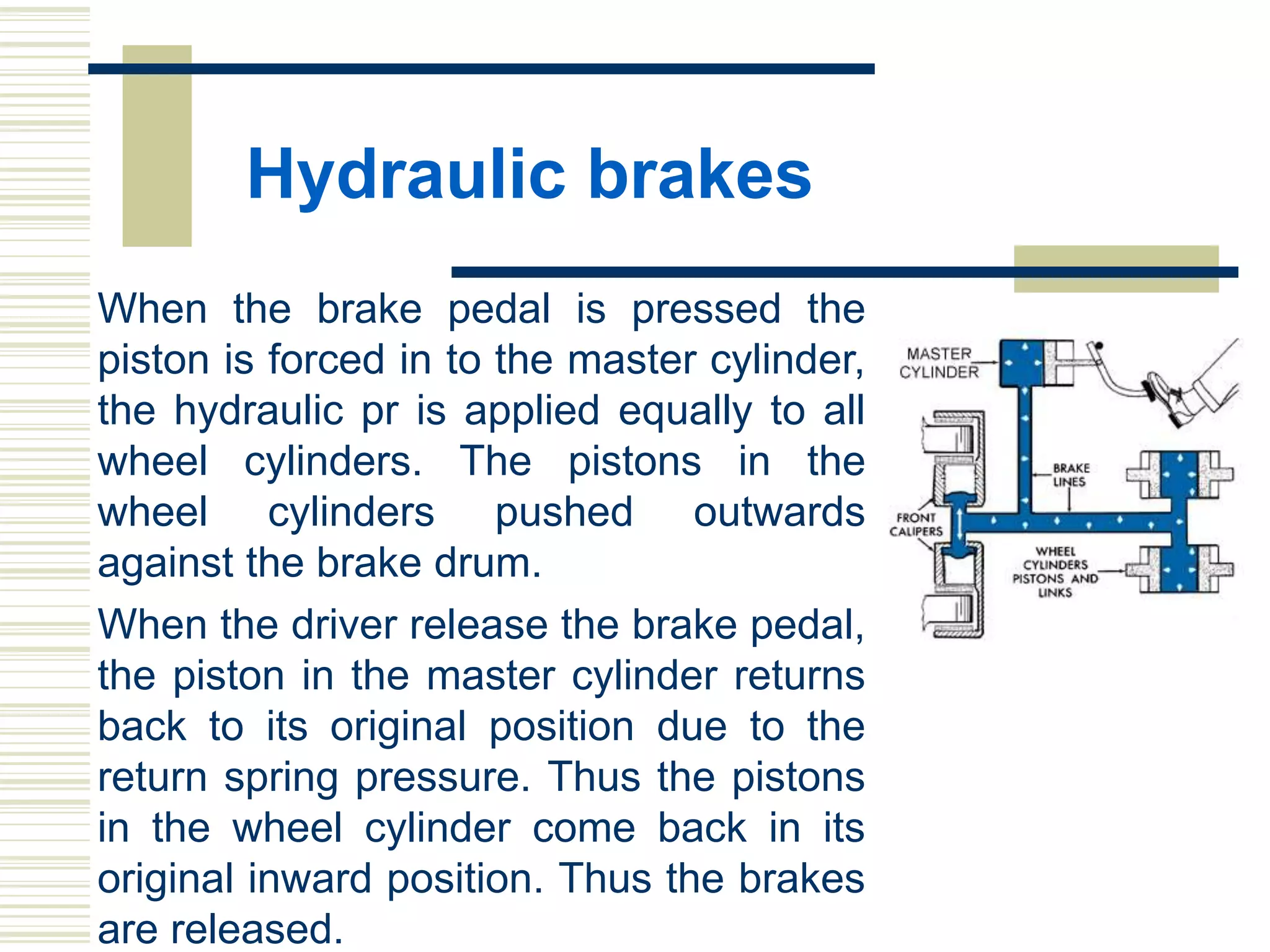 Hydraulic brakes

When the brake pedal is pressed the piston is forced in to the master cylinder, the hydraulic pr is applied equally to all wheel cylinders. The pistons in the wheel cylinders pushed outwards against the brake drum.

When the driver release the brake pedal, the piston in the master cylinder returns back to its original position due to the return spring pressure. Thus the pistons in the wheel cylinder come back in its original inward position. Thus the brakes are released.

MASTER CYLINDER

BRAKE LINES

FRONT CALIPERS

WHEEL CYLINDERS PISTONS AND LINKS